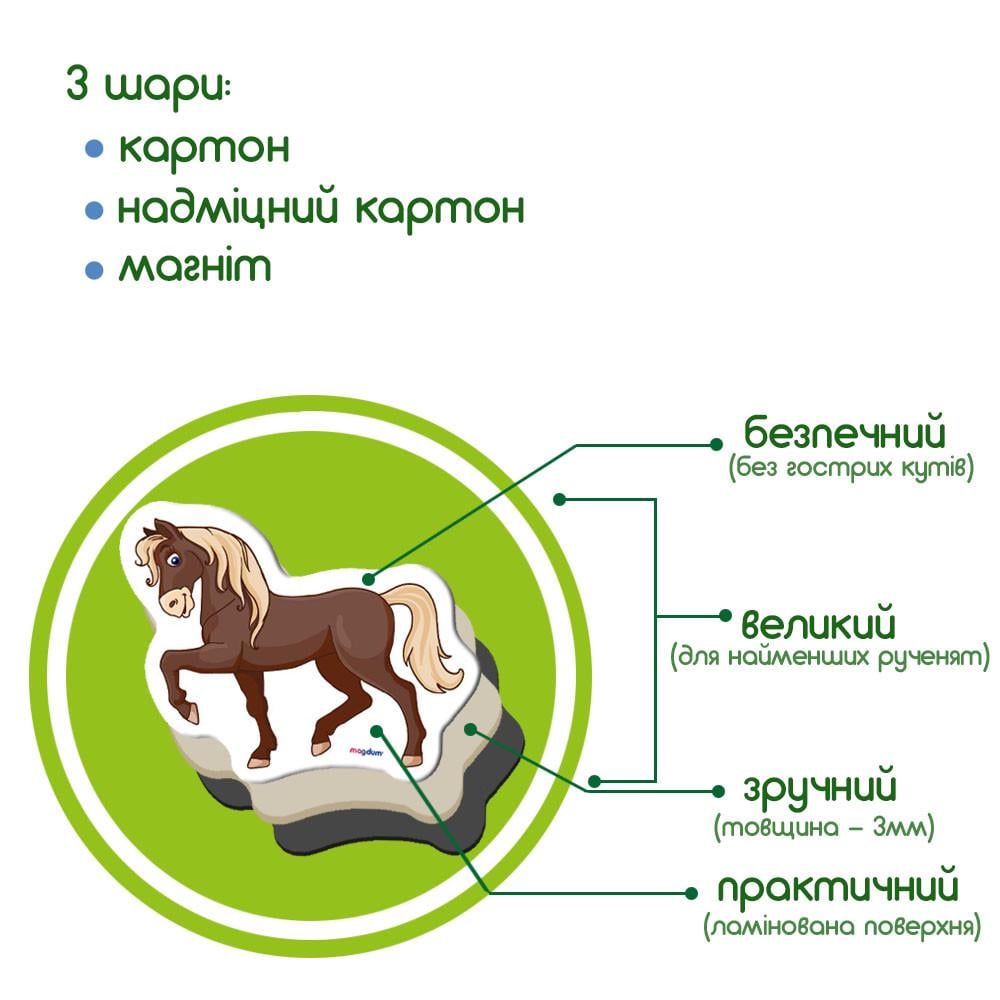 3 шари:
• картон
• надміцний картон
• магніт

magdum

безпечний
(без гострих кутів)

великий
(для найменших рученят)

зручний
(товщина – 3мм)

практичний
(ламінована поверхня)